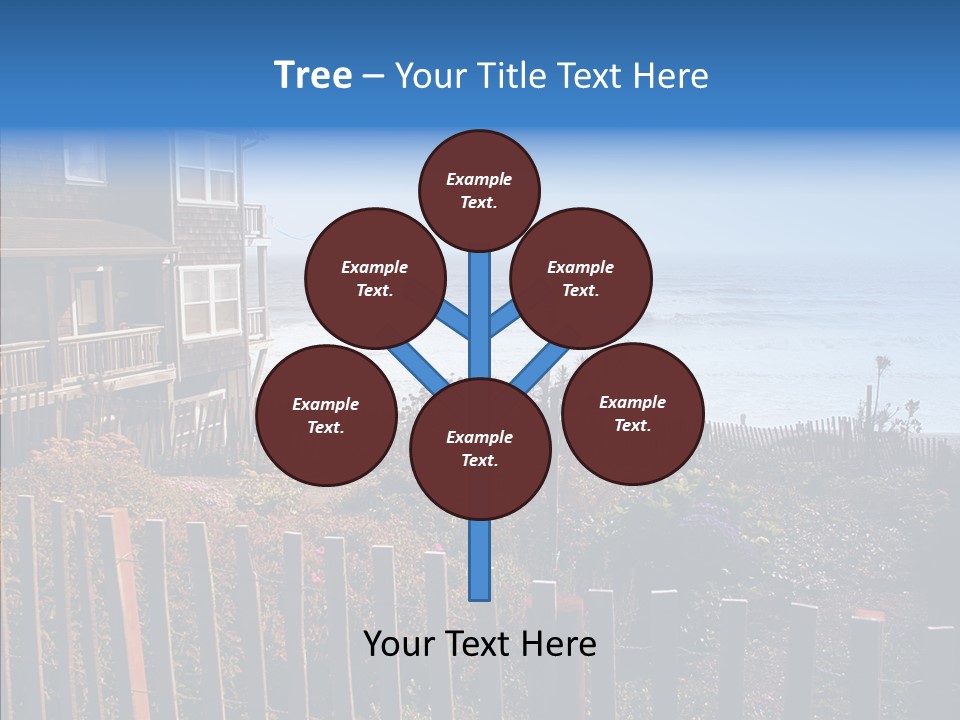 Tree – Your Title Text Here

Example Text.

Example Text.

Example Text.

Example Text.

Example Text.

Example Text.

Your Text Here